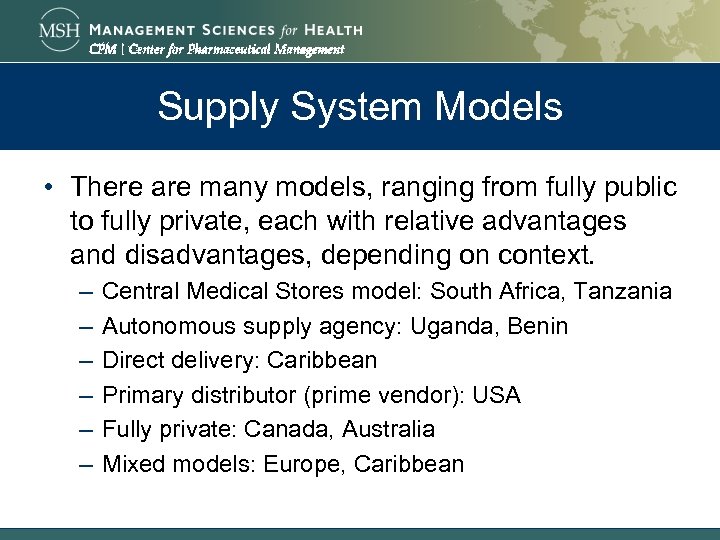 MSH MANAGEMENT SCIENCES for HEALTH
CPM | Center for Pharmaceutical Management

Supply System Models

• There are many models, ranging from fully public to fully private, each with relative advantages and disadvantages, depending on context.
– Central Medical Stores model: South Africa, Tanzania
– Autonomous supply agency: Uganda, Benin
– Direct delivery: Caribbean
– Primary distributor (prime vendor): USA
– Fully private: Canada, Australia
– Mixed models: Europe, Caribbean